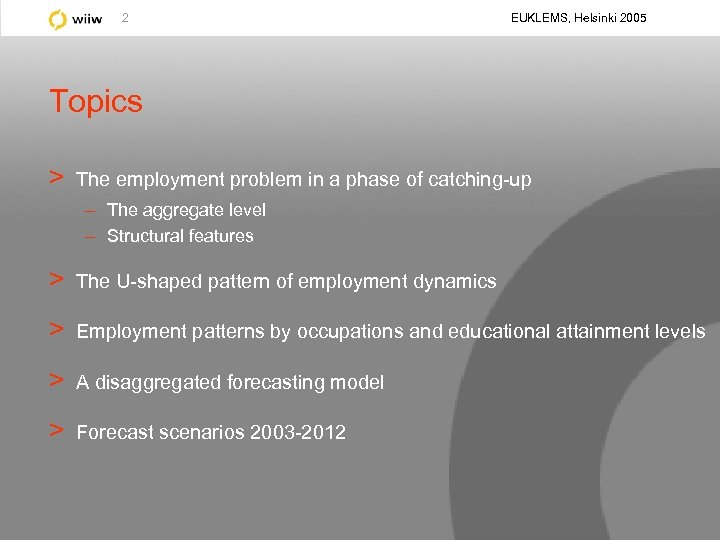 wiiw 2 EUKLEMS, Helsinki 2005

Topics

> The employment problem in a phase of catching-up
– The aggregate level
– Structural features

> The U-shaped pattern of employment dynamics

> Employment patterns by occupations and educational attainment levels

> A disaggregated forecasting model

> Forecast scenarios 2003-2012